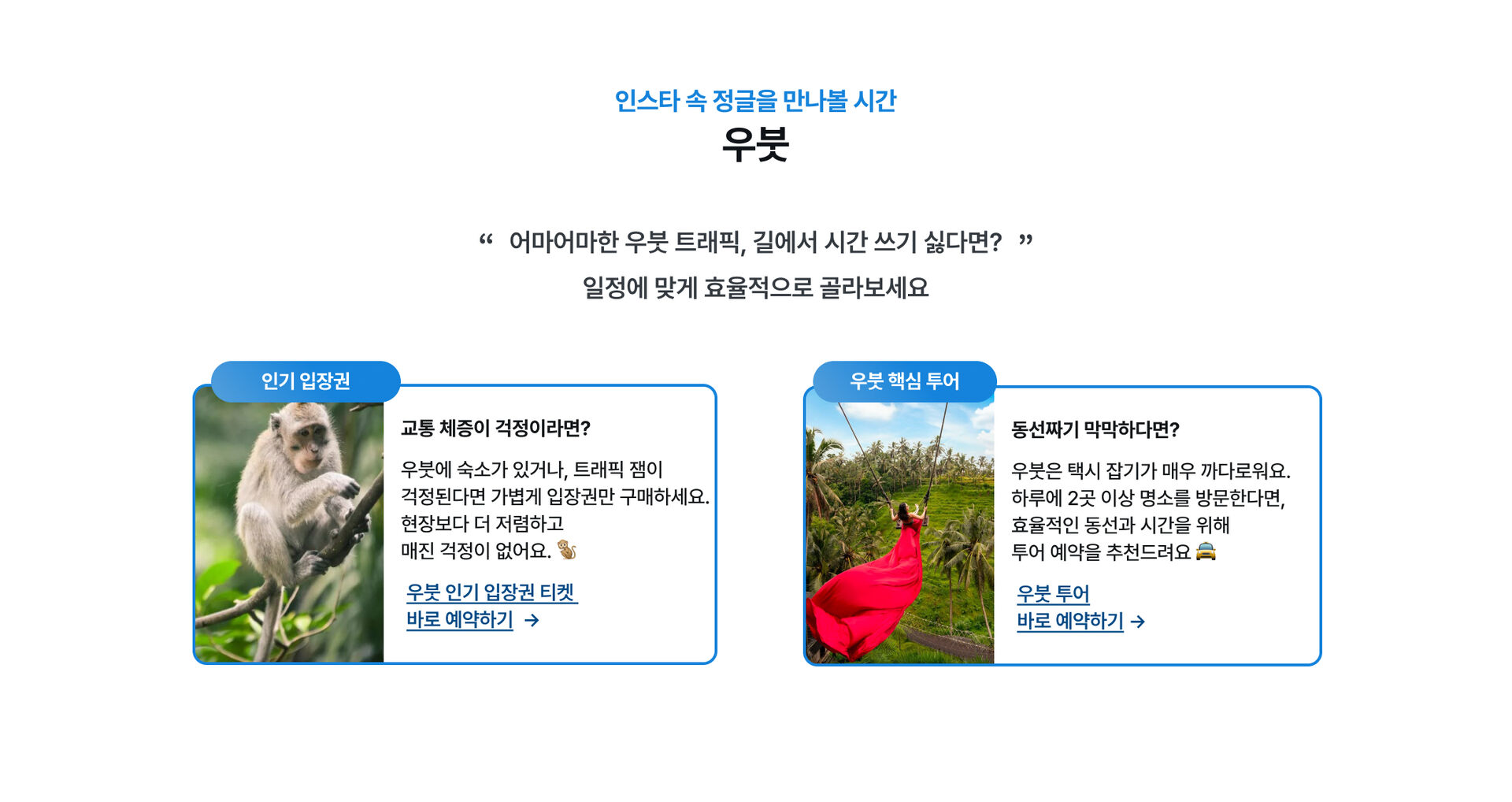 인스타 속 정글을 만나볼 시간
우붓

“ 어마어마한 우붓 트래픽, 길에서 시간 쓰기 싫다면? ”
일정에 맞게 효율적으로 골라보세요

인기 입장권

교통 체증이 걱정이라면?

우붓에 숙소가 있거나, 트래픽 잼이 걱정된다면 가볍게 입장권만 구매하세요. 현장보다 더 저렴하고 매진 걱정이 없어요. 🐒

우붓 인기 입장권 티켓 바로 예약하기 →

우붓 핵심 투어

동선짜기 막막하다면?

우붓은 택시 잡기가 매우 까다로워요. 하루에 2곳 이상 명소를 방문한다면, 효율적인 동선과 시간을 위해 투어 예약을 추천드려요 🚖

우붓 투어 바로 예약하기 →